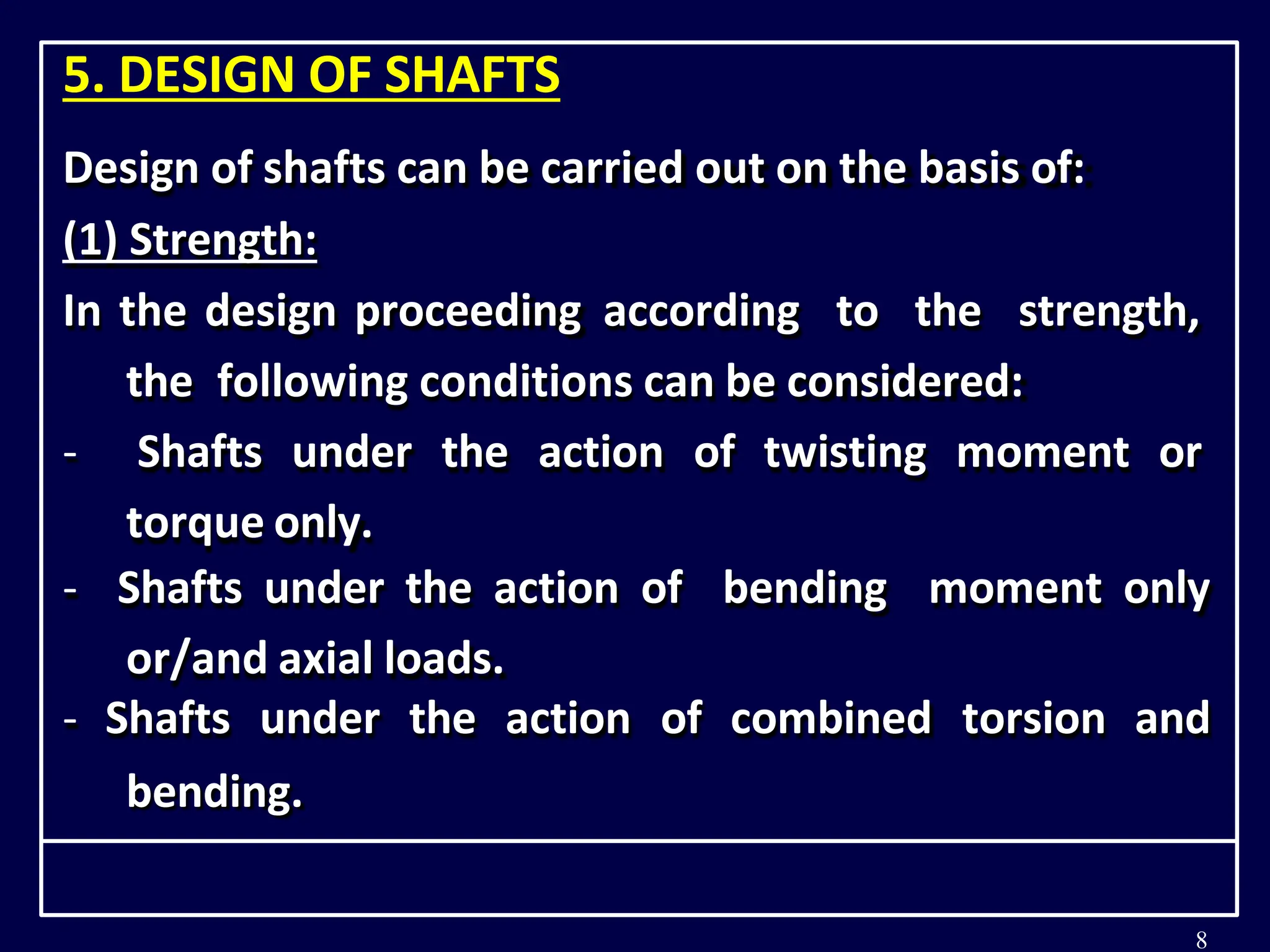 5. DESIGN OF SHAFTS

Design of shafts can be carried out on the basis of:

(1) Strength:

In the design proceeding according to the strength, the following conditions can be considered:

- Shafts under the action of twisting moment or torque only.

- Shafts under the action of bending moment only or/and axial loads.

- Shafts under the action of combined torsion and bending.

8